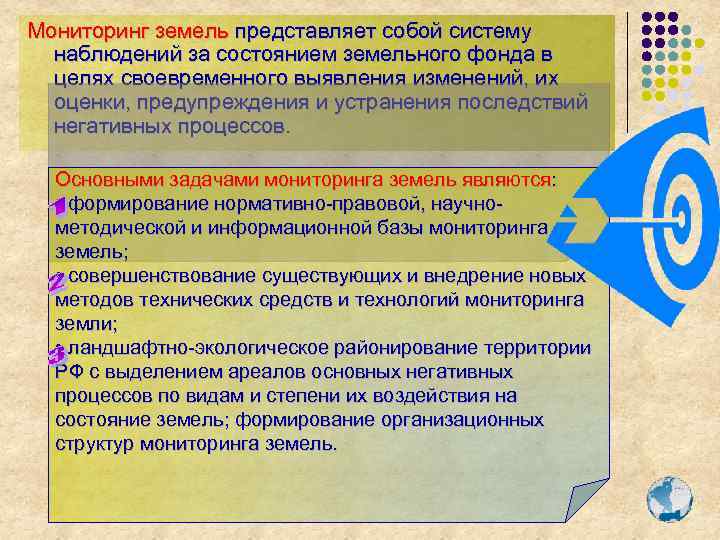 Мониторинг земель представляет собой систему наблюдений за состоянием земельного фонда в целях своевременного выявления изменений, их оценки, предупреждения и устранения последствий негативных процессов.

Основными задачами мониторинга земель являются:
1 формирование нормативно-правовой, научно-методической и информационной базы мониторинга земель;
2 совершенствование существующих и внедрение новых методов технических средств и технологий мониторинга земли;
3 ландшафтно-экологическое районирование территории РФ с выделением ареалов основных негативных процессов по видам и степени их воздействия на состояние земель; формирование организационных структур мониторинга земель.